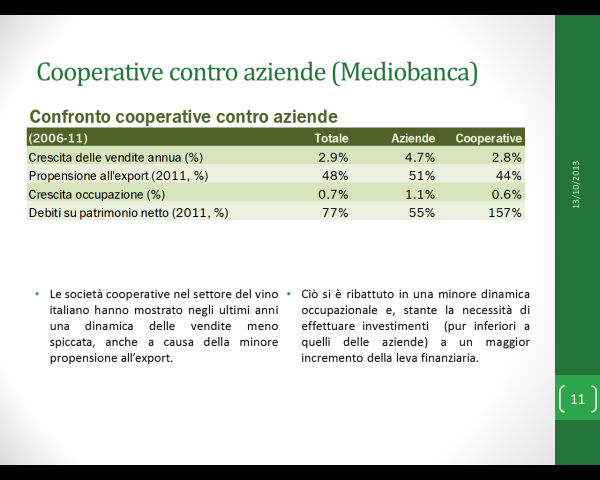 Cooperative contro aziende (Mediobanca)

Confronto cooperative contro aziende

| (2006-11) | Totale | Aziende | Cooperative |
|---|---|---|---|
| Crescita delle vendite annua (%) | 2.9% | 4.7% | 2.8% |
| Propensione all'export (2011, %) | 48% | 51% | 44% |
| Crescita occupazione (%) | 0.7% | 1.1% | 0.6% |
| Debiti su patrimonio netto (2011, %) | 77% | 55% | 157% |

13/10/2013

• Le società cooperative nel settore del vino italiano hanno mostrato negli ultimi anni una dinamica delle vendite meno spiccata, anche a causa della minore propensione all'export.

• Ciò si è ribattuto in una minore dinamica occupazionale e, stante la necessità di effettuare investimenti (pur inferiori a quelli delle aziende) a un maggior incremento della leva finanziaria.

11